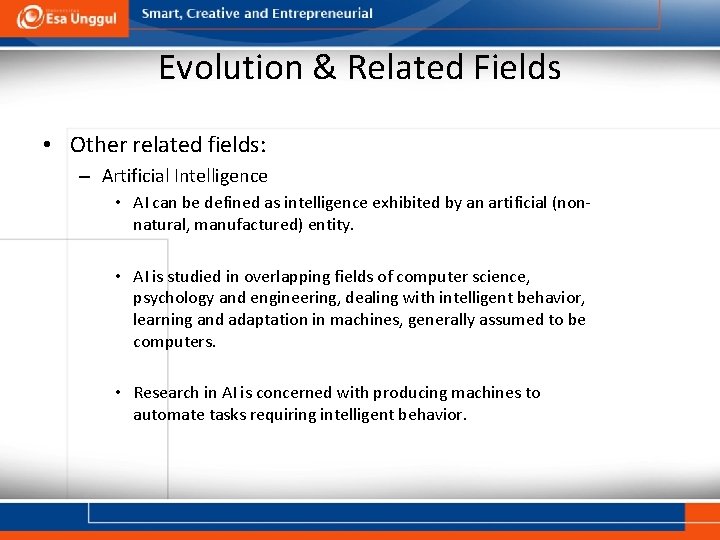 Esa Unggul

Smart, Creative and Entrepreneurial

Evolution & Related Fields

• Other related fields:

– Artificial Intelligence

• AI can be defined as intelligence exhibited by an artificial (non-natural, manufactured) entity.

• AI is studied in overlapping fields of computer science, psychology and engineering, dealing with intelligent behavior, learning and adaptation in machines, generally assumed to be computers.

• Research in AI is concerned with producing machines to automate tasks requiring intelligent behavior.